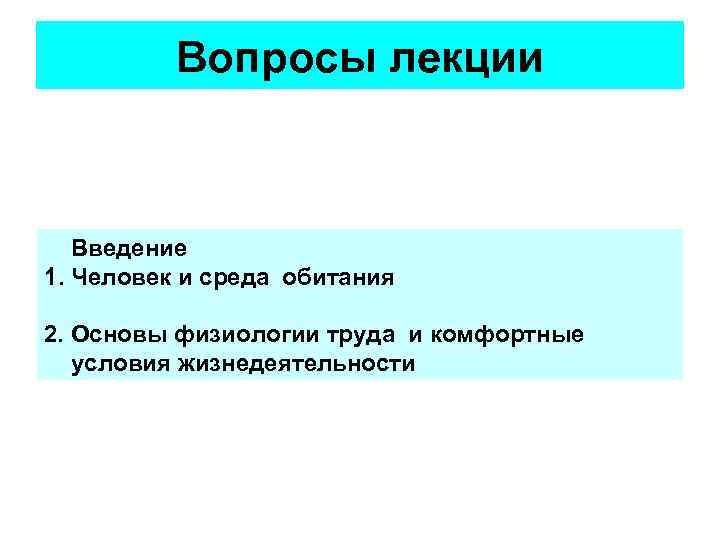 Вопросы лекции

Введение
1. Человек и среда обитания

2. Основы физиологии труда и комфортные условия жизнедеятельности